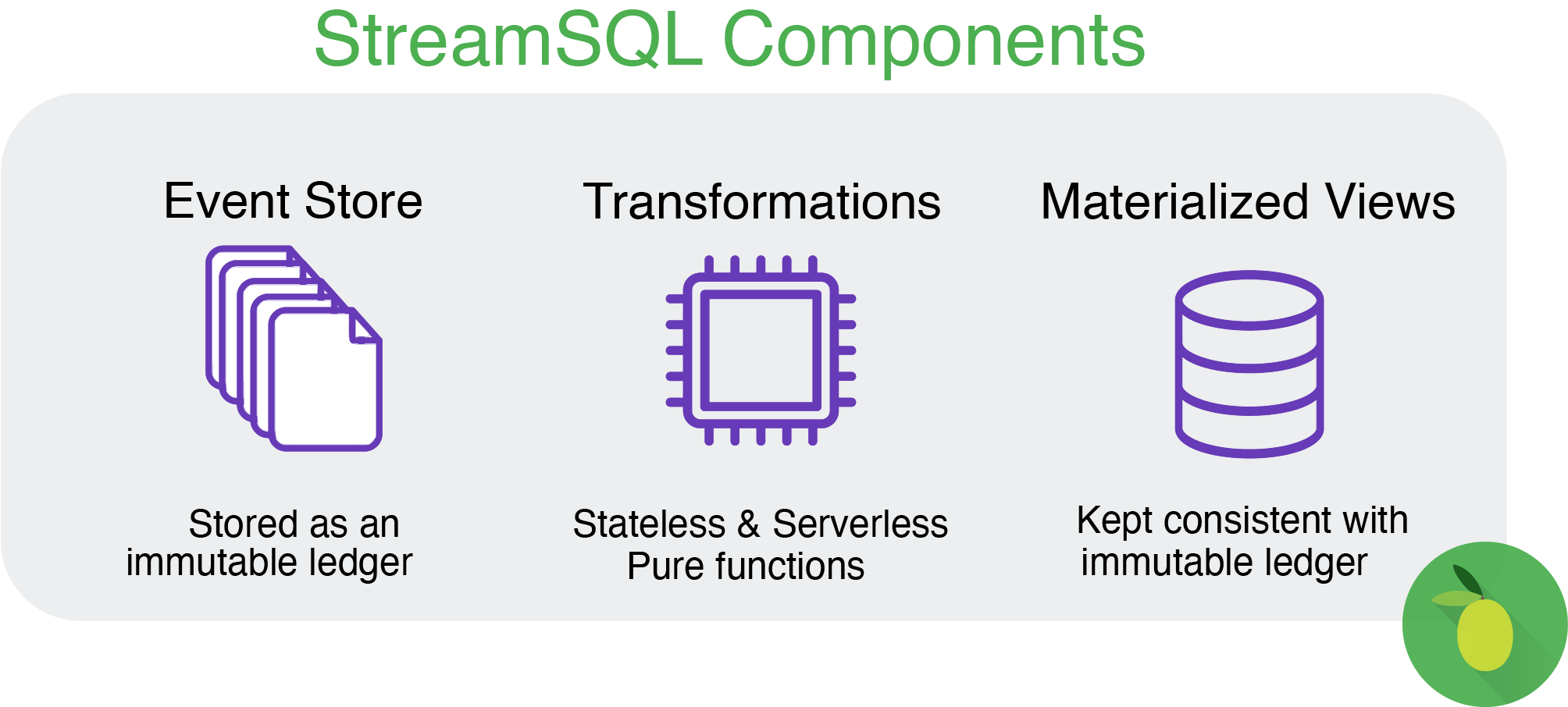 StreamSQL Components

Event Store

Stored as an immutable ledger

Transformations

Stateless & Serverless
Pure functions

Materialized Views

Kept consistent with immutable ledger